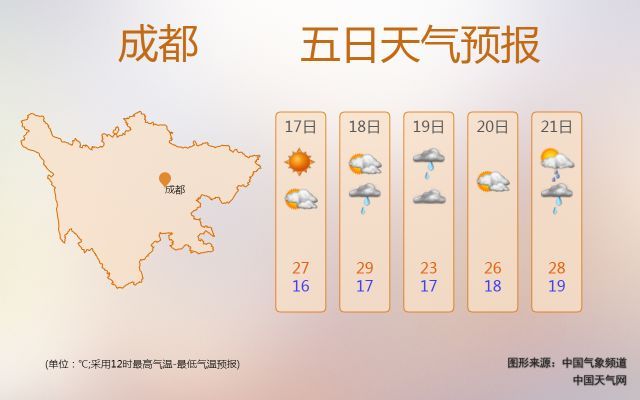 成都 五日天气预报

成都

| 17日 | 18日 | 19日 | 20日 | 21日 |
|---|---|---|---|---|
| 27 | 29 | 23 | 26 | 28 |
| 16 | 17 | 17 | 18 | 19 |

(单位：℃;采用12时最高气温-最低气温预报)

图形来源：中国气象频道
中国天气网